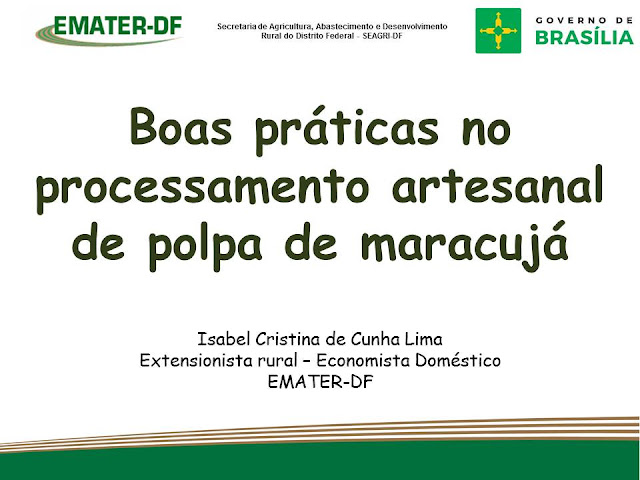 EMATER-DF

Secretaria de Agricultura, Abastecimento e Desenvolvimento Rural do Distrito Federal - SEAGRI-DF

GOVERNO DE BRASÍLIA

Boas práticas no processamento artesanal de polpa de maracujá

Isabel Cristina de Cunha Lima
Extensionista rural – Economista Doméstico
EMATER-DF